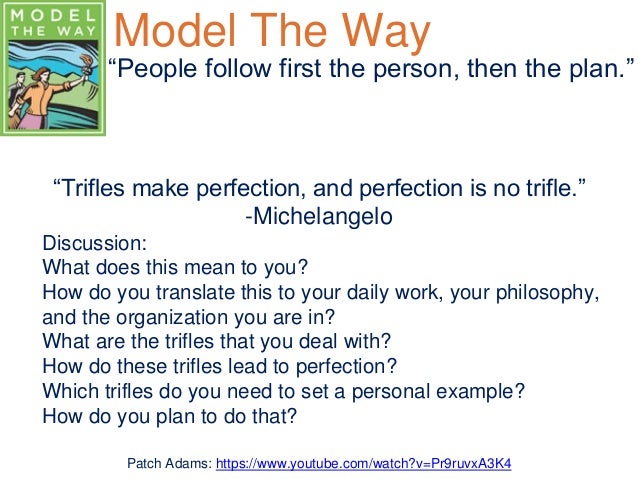 MODEL THE WAY

Model The Way

“People follow first the person, then the plan.”

“Trifles make perfection, and perfection is no trifle.” -Michelangelo

Discussion:
What does this mean to you?
How do you translate this to your daily work, your philosophy, and the organization you are in?
What are the trifles that you deal with?
How do these trifles lead to perfection?
Which trifles do you need to set a personal example?
How do you plan to do that?

Patch Adams: https://www.youtube.com/watch?v=Pr9ruvxA3K4